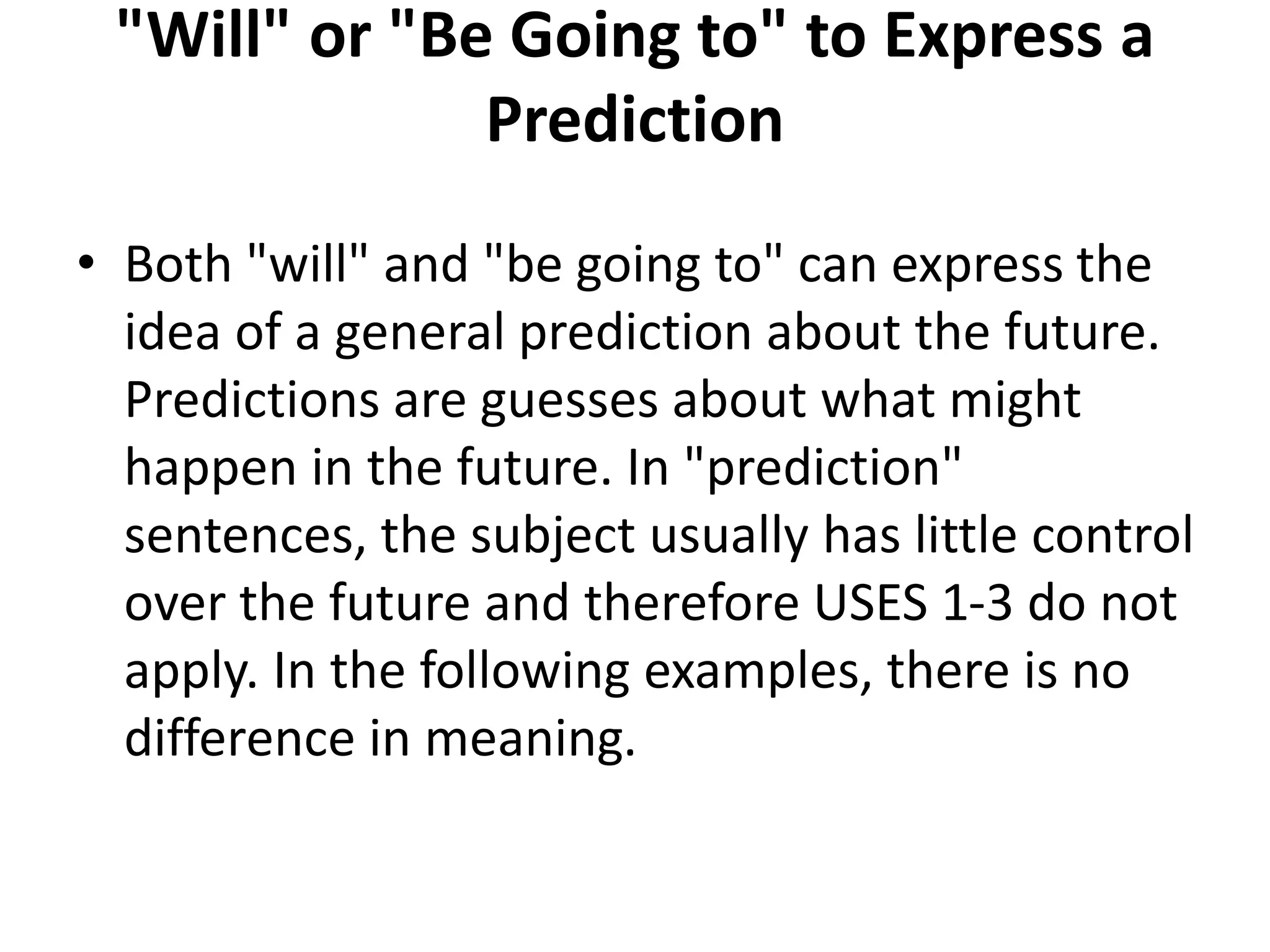 "Will" or "Be Going to" to Express a Prediction

• Both "will" and "be going to" can express the idea of a general prediction about the future. Predictions are guesses about what might happen in the future. In "prediction" sentences, the subject usually has little control over the future and therefore USES 1-3 do not apply. In the following examples, there is no difference in meaning.